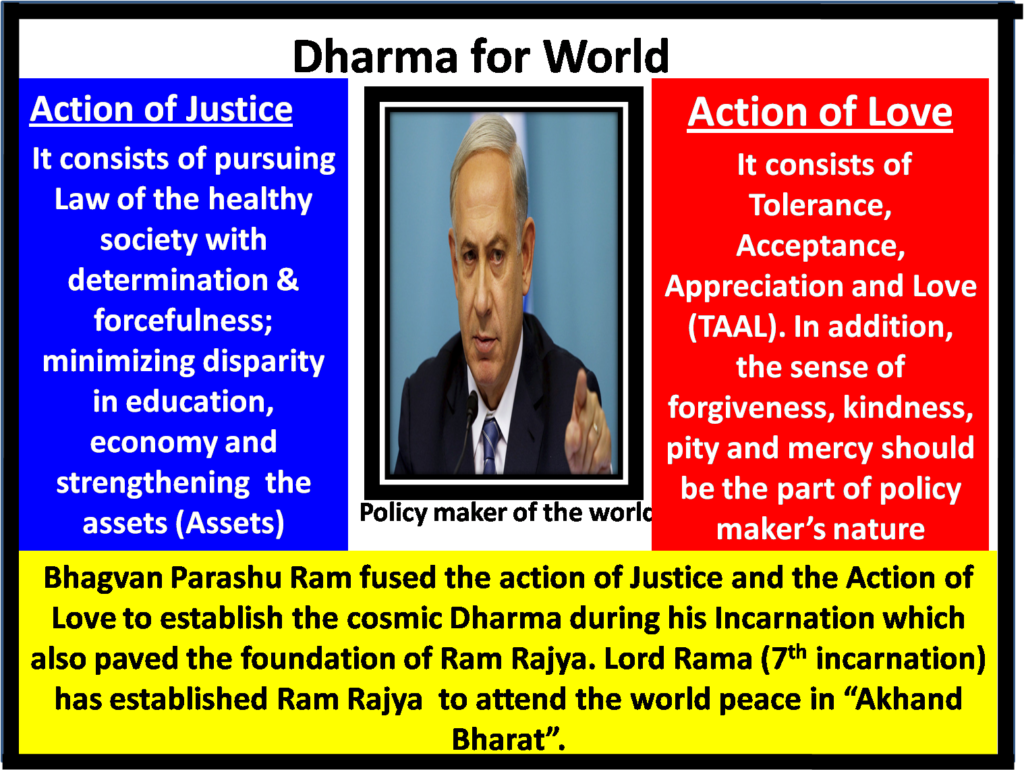 Dharma for World

Action of Justice

It consists of pursuing Law of the healthy society with determination & forcefulness; minimizing disparity in education, economy and strengthening the assets (Assets)

Policy maker of the world

Action of Love

It consists of Tolerance, Acceptance, Appreciation and Love (TAAL). In addition, the sense of forgiveness, kindness, pity and mercy should be the part of policy maker's nature

Bhagvan Parashu Ram fused the action of Justice and the Action of Love to establish the cosmic Dharma during his Incarnation which also paved the foundation of Ram Rajya. Lord Rama (7$^{th}$ incarnation) has established Ram Rajya to attend the world peace in "Akhand Bharat".